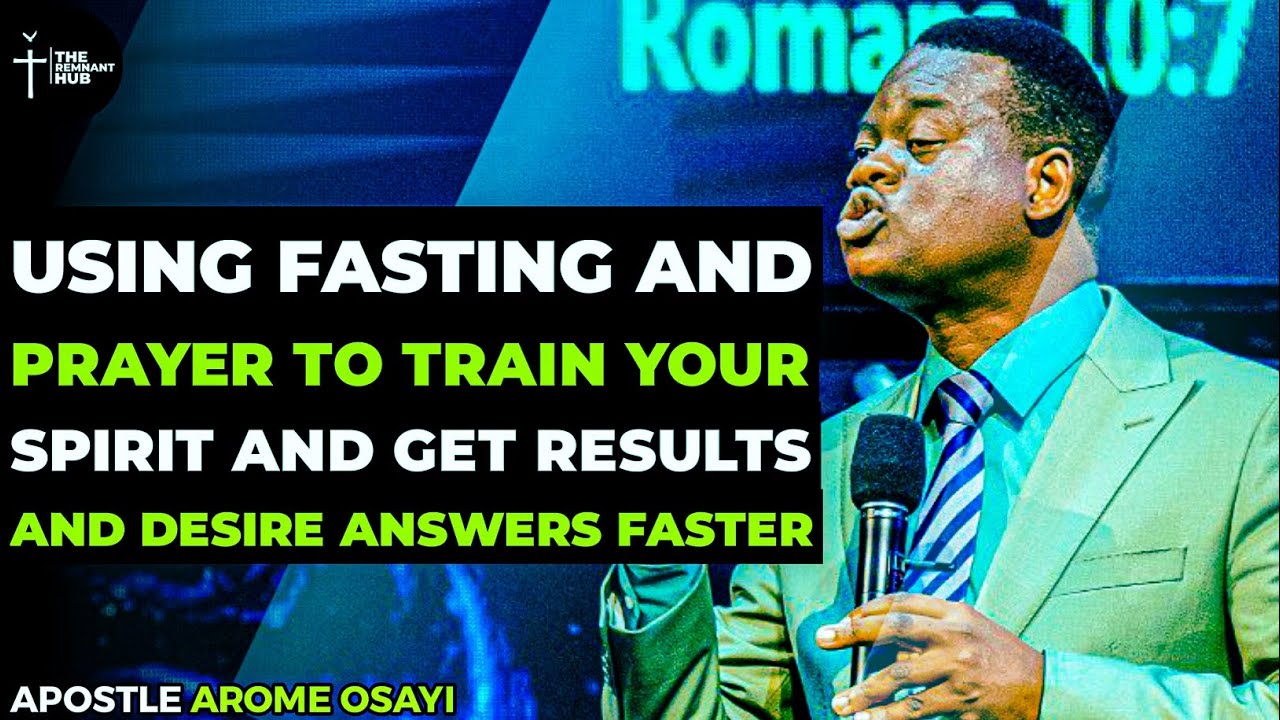 THE REMNANT HUB

Romans 10:7

USING FASTING AND PRAYER TO TRAIN YOUR SPIRIT AND GET RESULTS AND DESIRE ANSWERS FASTER

APOSTLE AROME OSAYI